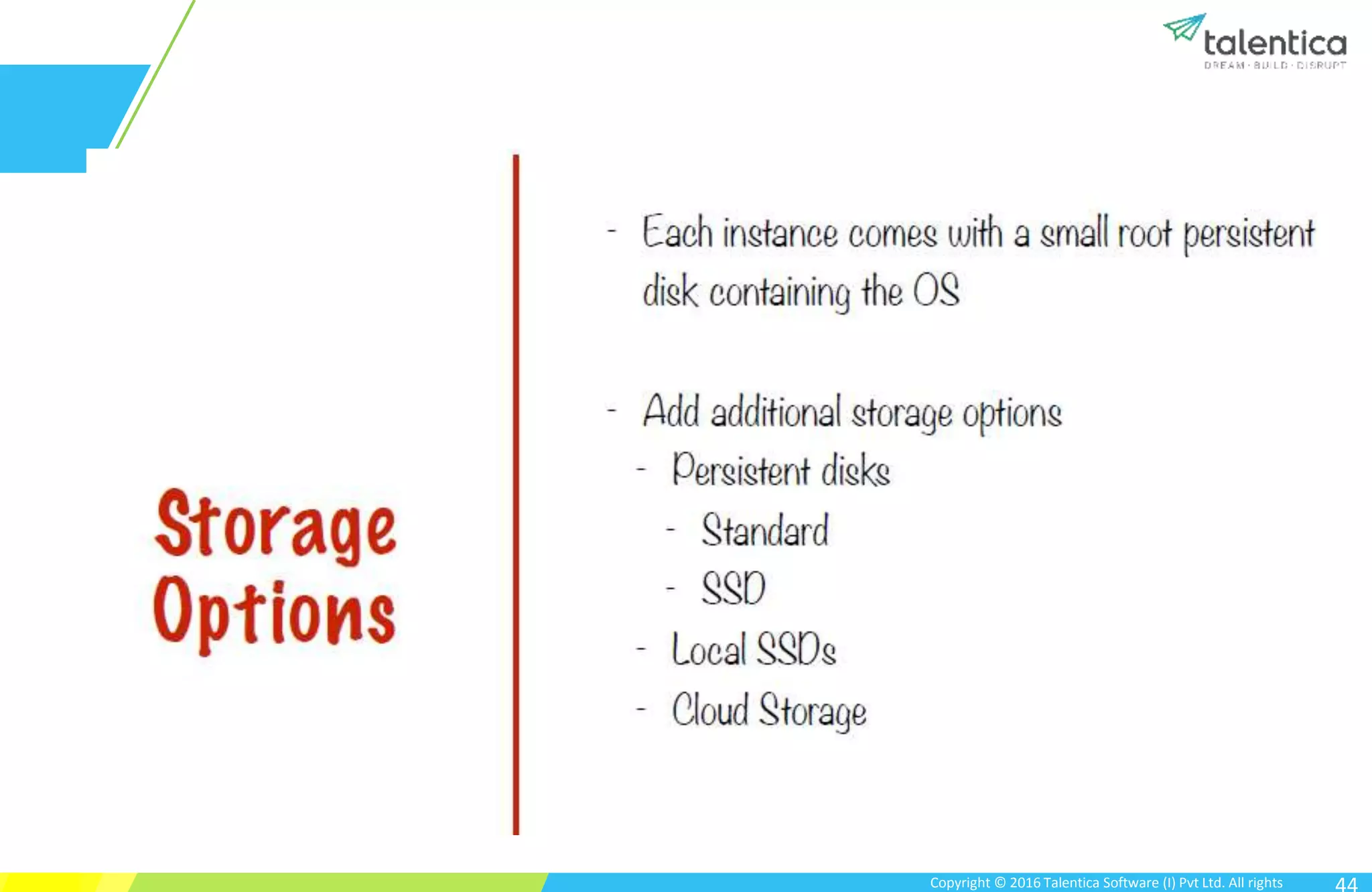 talentica
DREAM · BUILD · DISRUPT

Storage Options

- Each instance comes with a small root persistent disk containing the OS

- Add additional storage options
  - Persistent disks
    - Standard
    - SSD
  - Local SSDs
  - Cloud Storage

Copyright © 2016 Talentica Software (I) Pvt Ltd. All rights

44